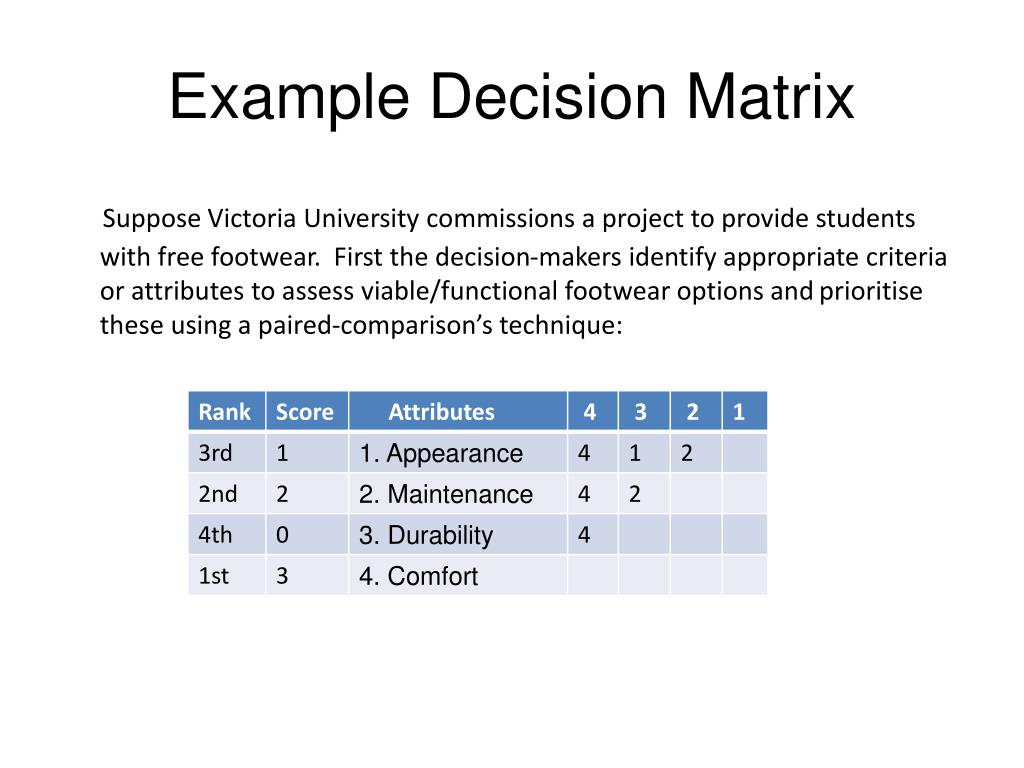 Example Decision Matrix

Suppose Victoria University commissions a project to provide students with free footwear. First the decision-makers identify appropriate criteria or attributes to assess viable/functional footwear options and prioritise these using a paired-comparison's technique:

| Rank | Score | Attributes | 4 | 3 | 2 | 1 |
|---|---|---|---|---|---|---|
| 3rd | 1 | 1. Appearance | 4 | 1 | 2 | |
| 2nd | 2 | 2. Maintenance | 4 | 2 | | |
| 4th | 0 | 3. Durability | 4 | | | |
| 1st | 3 | 4. Comfort | | | | |